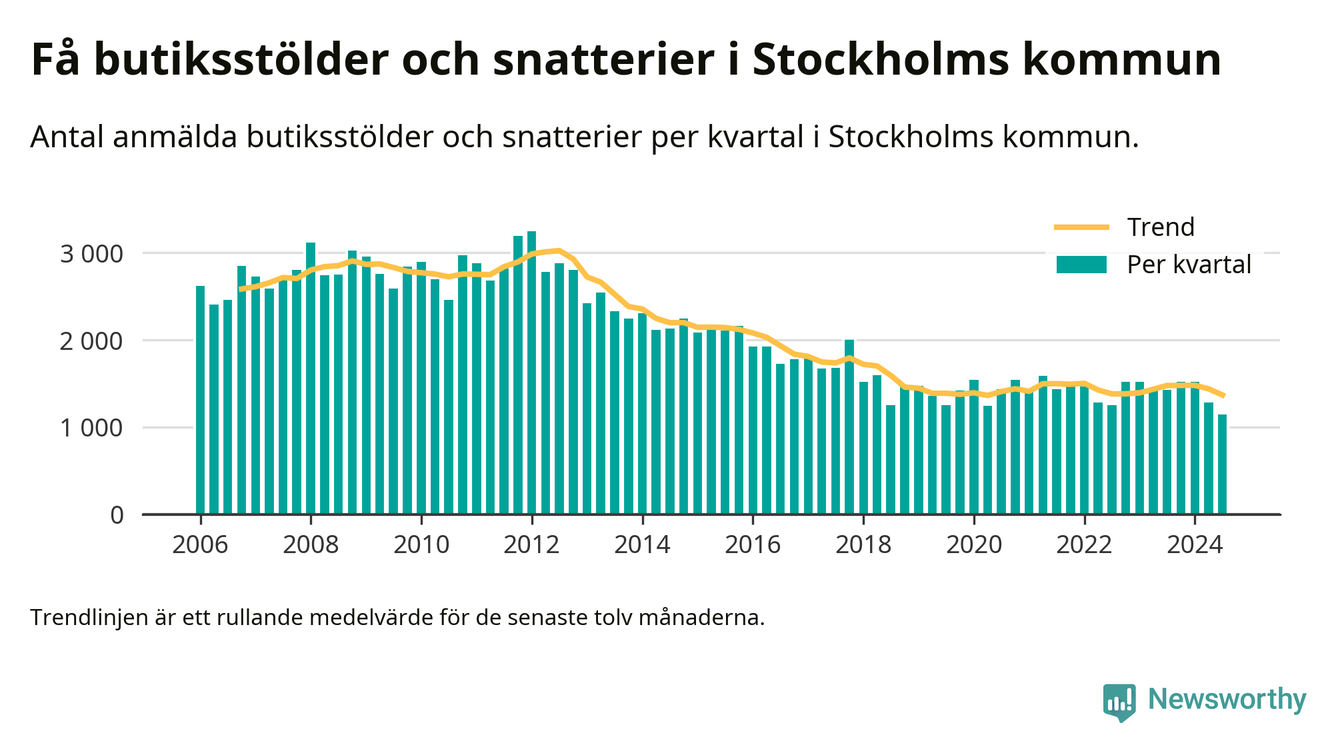 Få butiksstölder och snatterier i Stockholms kommun

Antal anmälda butiksstölder och snatterier per kvartal i Stockholms kommun.

Trend
Per kvartal

3 000
2 000
1 000
0

2006
2008
2010
2012
2014
2016
2018
2020
2022
2024

Trendlinjen är ett rullande medelvärde för de senaste tolv månaderna.

Newsworthy